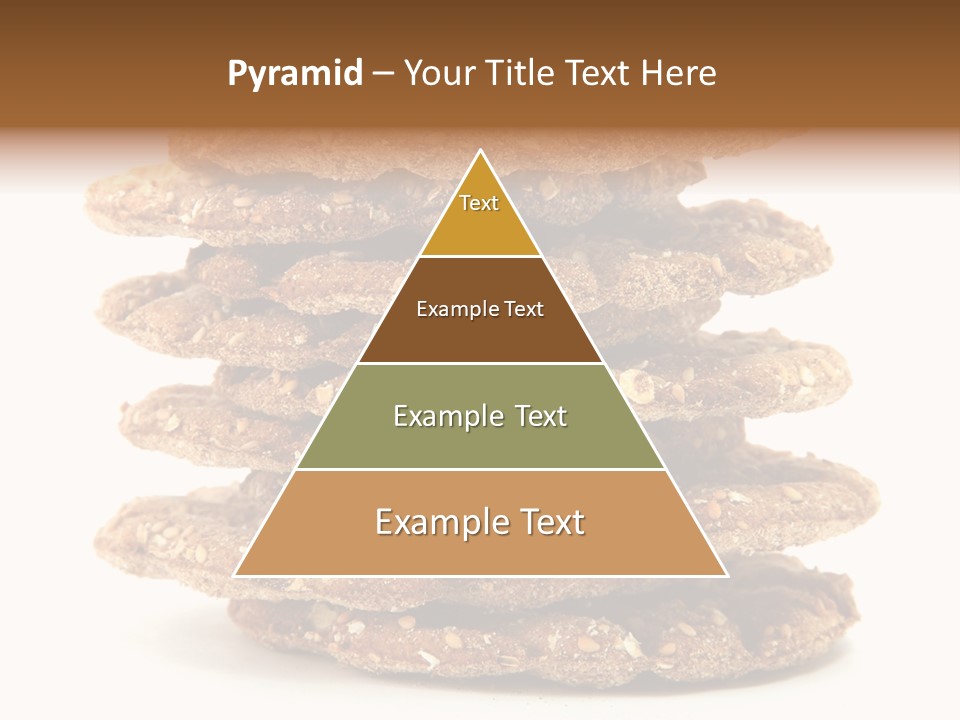 Pyramid – Your Title Text Here

Text

Example Text

Example Text

Example Text